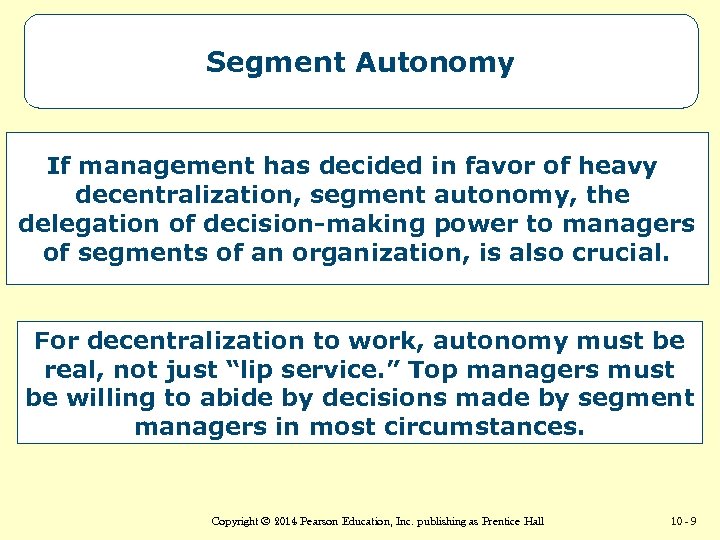 Segment Autonomy

If management has decided in favor of heavy decentralization, segment autonomy, the delegation of decision-making power to managers of segments of an organization, is also crucial.

For decentralization to work, autonomy must be real, not just “lip service.” Top managers must be willing to abide by decisions made by segment managers in most circumstances.

Copyright © 2014 Pearson Education, Inc. publishing as Prentice Hall

10 - 9